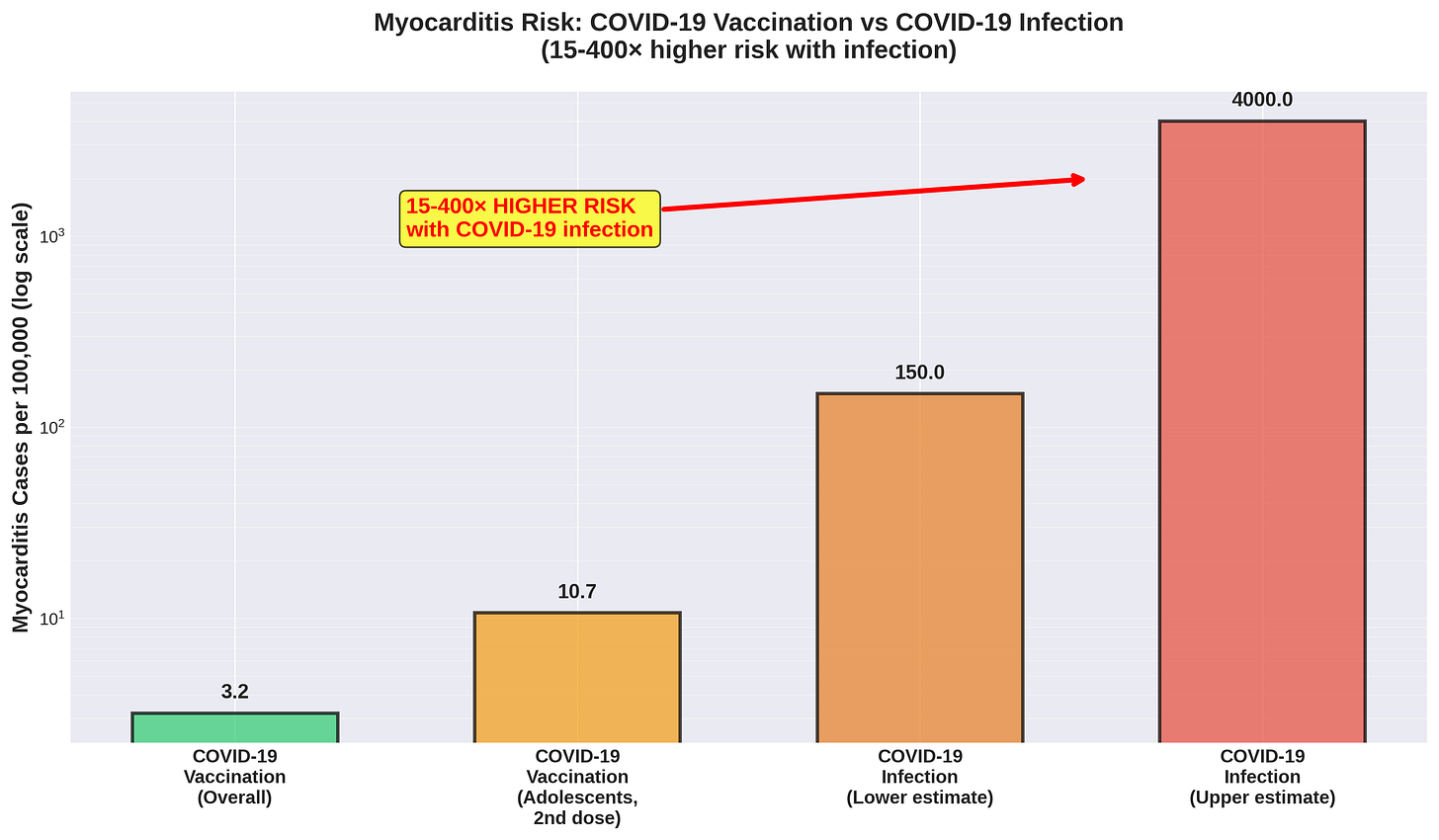 Myocarditis Risk: COVID-19 Vaccination vs COVID-19 Infection
(15-400× higher risk with infection)

Myocarditis Cases per 100,000 (log scale)

$10^3$
$10^2$
$10^1$

15-400× HIGHER RISK
with COVID-19 infection

3.2
10.7
150.0
4000.0

COVID-19
Vaccination
(Overall)

COVID-19
Vaccination
(Adolescents,
2nd dose)

COVID-19
Infection
(Lower estimate)

COVID-19
Infection
(Upper estimate)